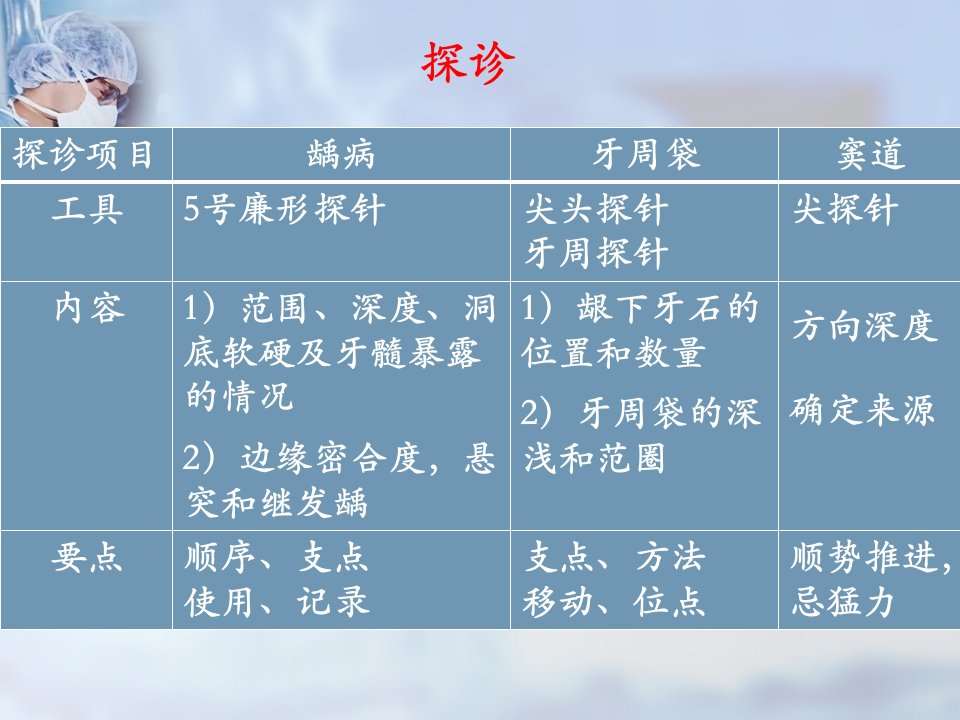 探诊

| 探诊项目 | 龋病 | 牙周袋 | 窦道 |
|---|---|---|---|
| 工具 | 5号廉形探针 | 尖头探针 牙周探针 | 尖探针 |
| 内容 | 1）范围、深度、洞底软硬及牙髓暴露的情况 2）边缘密合度，悬突和继发龋 | 1）龈下牙石的位置和数量 2）牙周袋的深浅和范圈 | 方向深度 确定来源 |
| 要点 | 顺序、支点 使用、记录 | 支点、方法 移动、位点 | 顺势推进，忌猛力 |